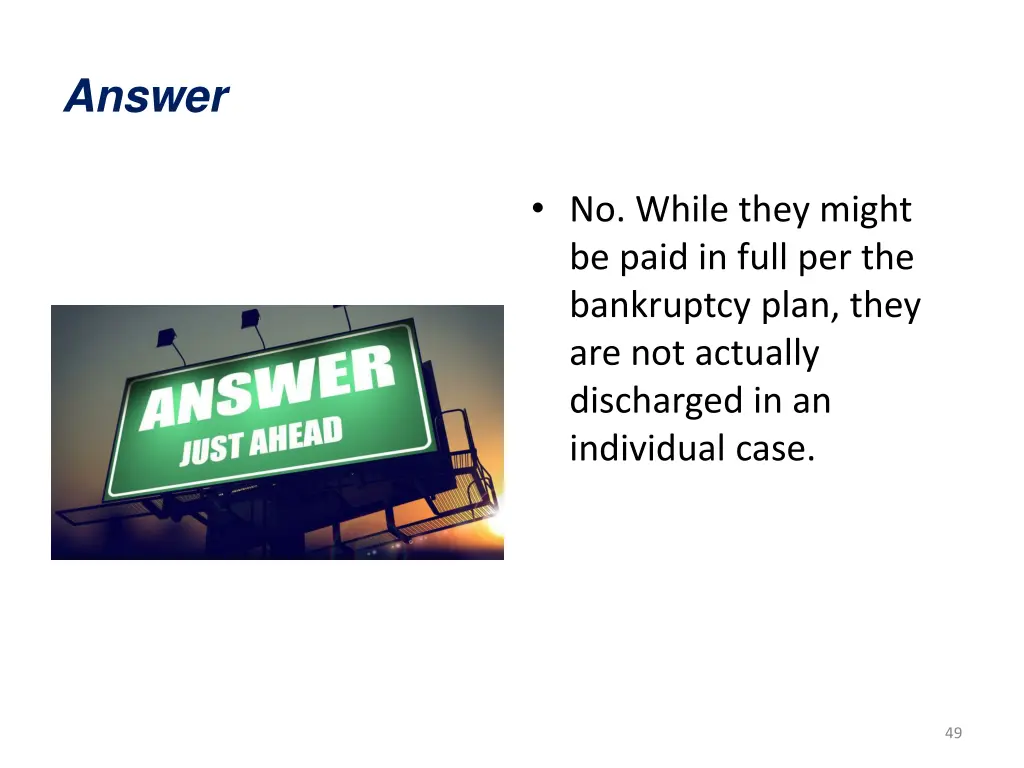 Answer

ANSWER
JUST AHEAD

• No. While they might be paid in full per the bankruptcy plan, they are not actually discharged in an individual case.

49